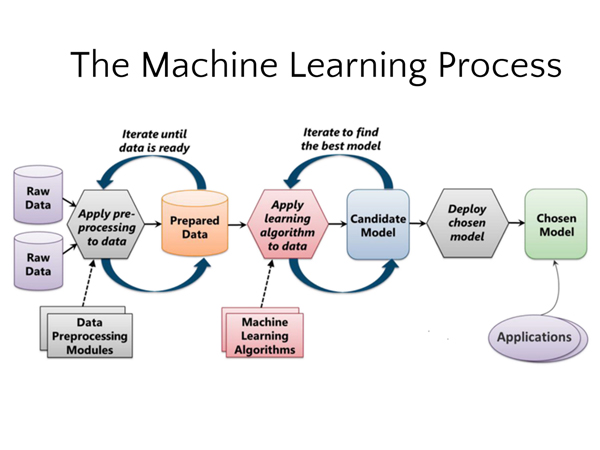 The Machine Learning Process

Iterate until data is ready

Iterate to find the best model

Raw Data

Raw Data

Apply pre-processing to data

Prepared Data

Apply learning algorithm to data

Candidate Model

Deploy chosen model

Chosen Model

Data Preprocessing Modules

Machine Learning Algorithms

Applications